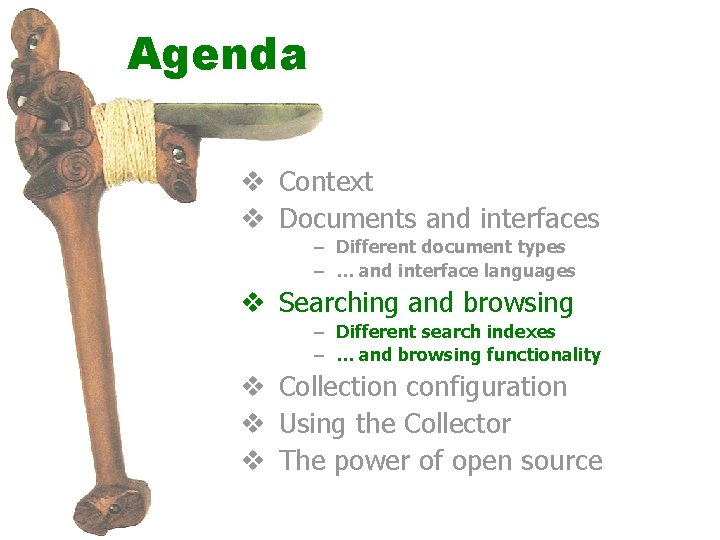 Agenda

❖ Context
❖ Documents and interfaces
– Different document types
– … and interface languages
❖ Searching and browsing
– Different search indexes
– … and browsing functionality
❖ Collection configuration
❖ Using the Collector
❖ The power of open source